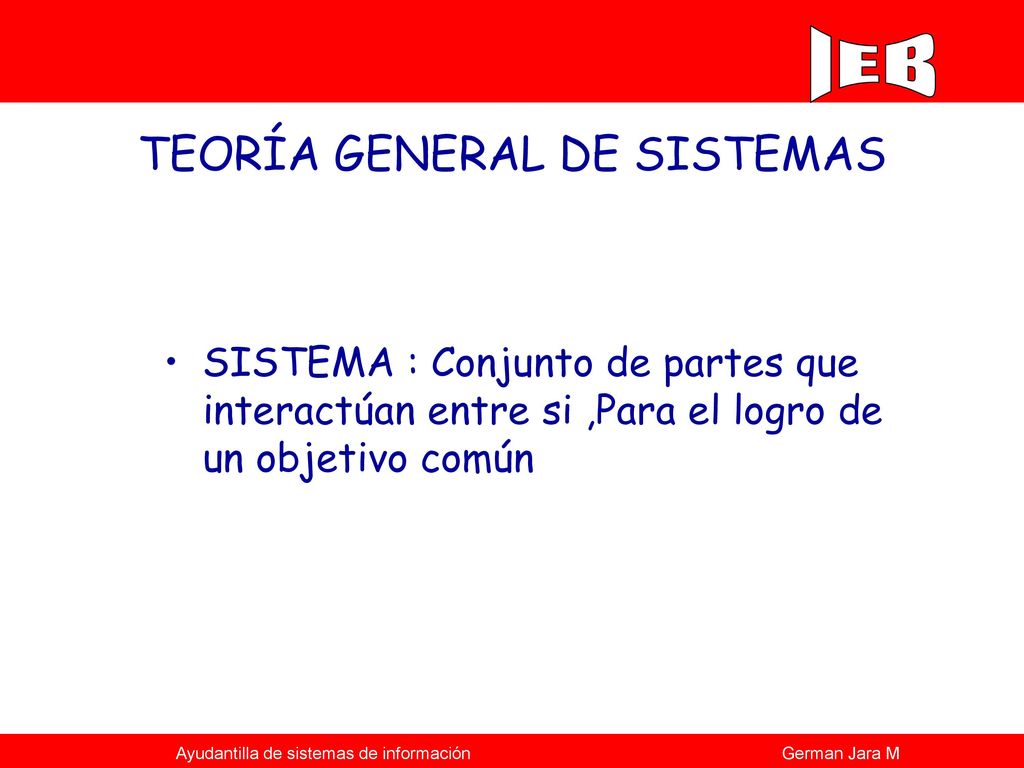 IEB

TEORÍA GENERAL DE SISTEMAS

• SISTEMA : Conjunto de partes que interactúan entre si ,Para el logro de un objetivo común

Ayudantilla de sistemas de información

German Jara M